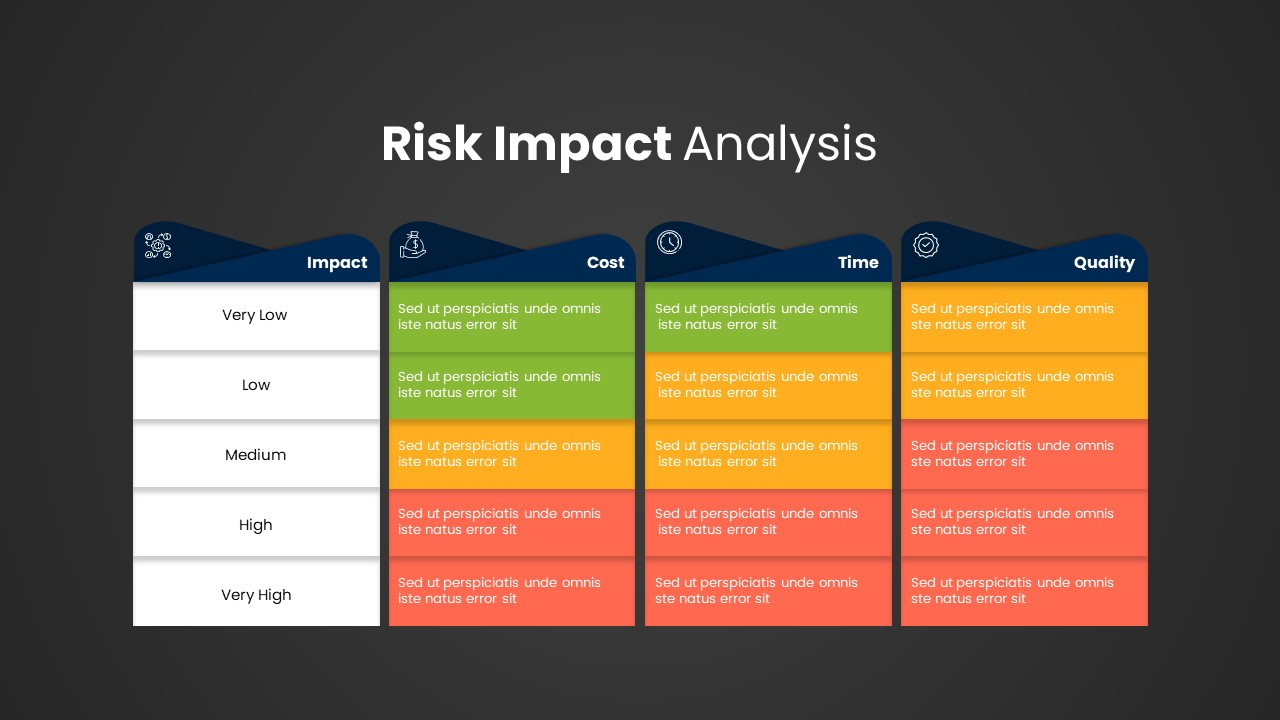 Risk Impact Analysis

| Impact | Cost | Time | Quality |
|---|---|---|---|
| Very Low | Sed ut perspiciatis unde omnis iste natus error sit | Sed ut perspiciatis unde omnis iste natus error sit | Sed ut perspiciatis unde omnis ste natus error sit |
| Low | Sed ut perspiciatis unde omnis iste natus error sit | Sed ut perspiciatis unde omnis iste natus error sit | Sed ut perspiciatis unde omnis ste natus error sit |
| Medium | Sed ut perspiciatis unde omnis iste natus error sit | Sed ut perspiciatis unde omnis iste natus error sit | Sed ut perspiciatis unde omnis ste natus error sit |
| High | Sed ut perspiciatis unde omnis iste natus error sit | Sed ut perspiciatis unde omnis iste natus error sit | Sed ut perspiciatis unde omnis ste natus error sit |
| Very High | Sed ut perspiciatis unde omnis iste natus error sit | Sed ut perspiciatis unde omnis ste natus error sit | Sed ut perspiciatis unde omnis ste natus error sit |